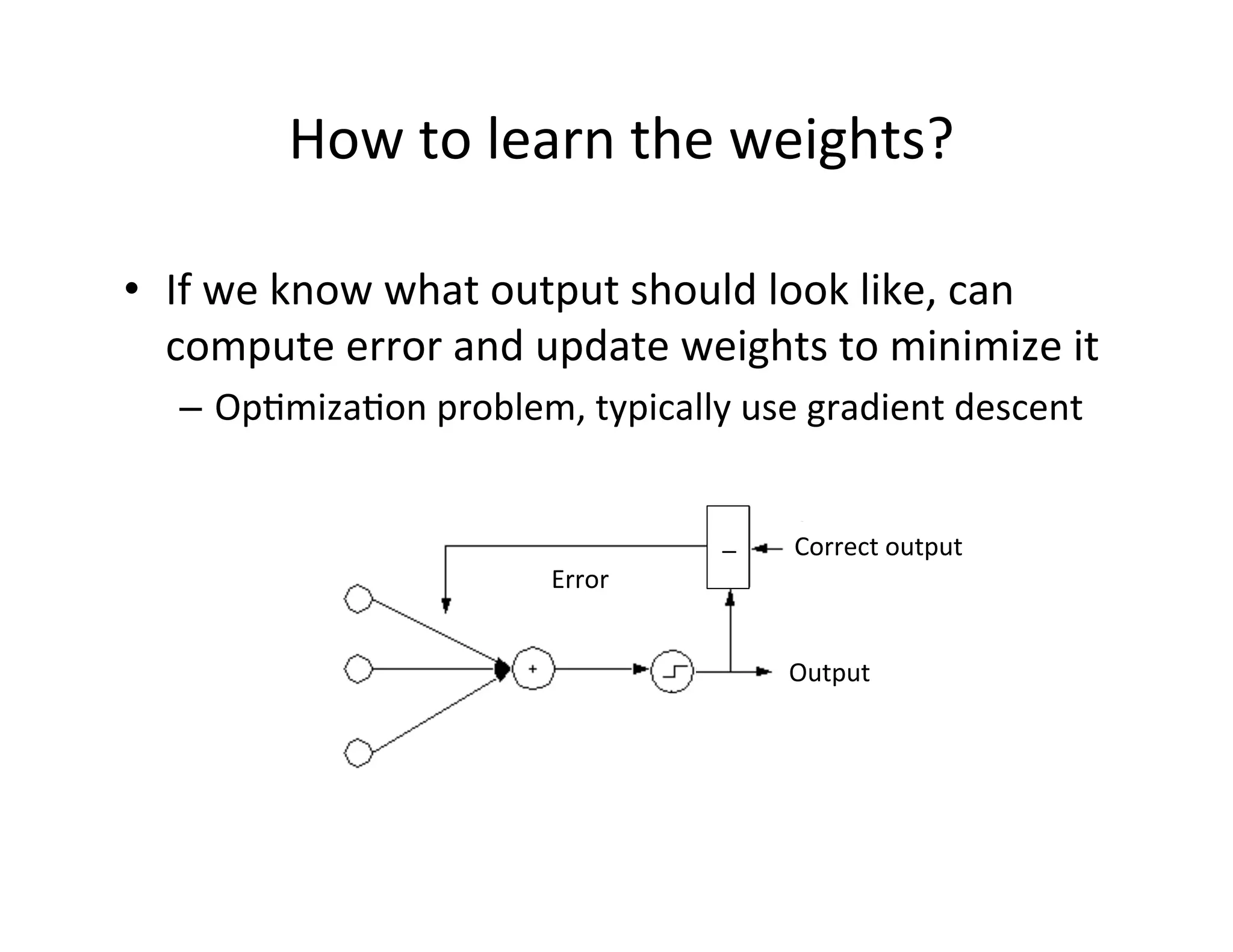 How to learn the weights?

• If we know what output should look like, can compute error and update weights to minimize it

– Optimization problem, typically use gradient descent

–

Correct output

Error

+

Output